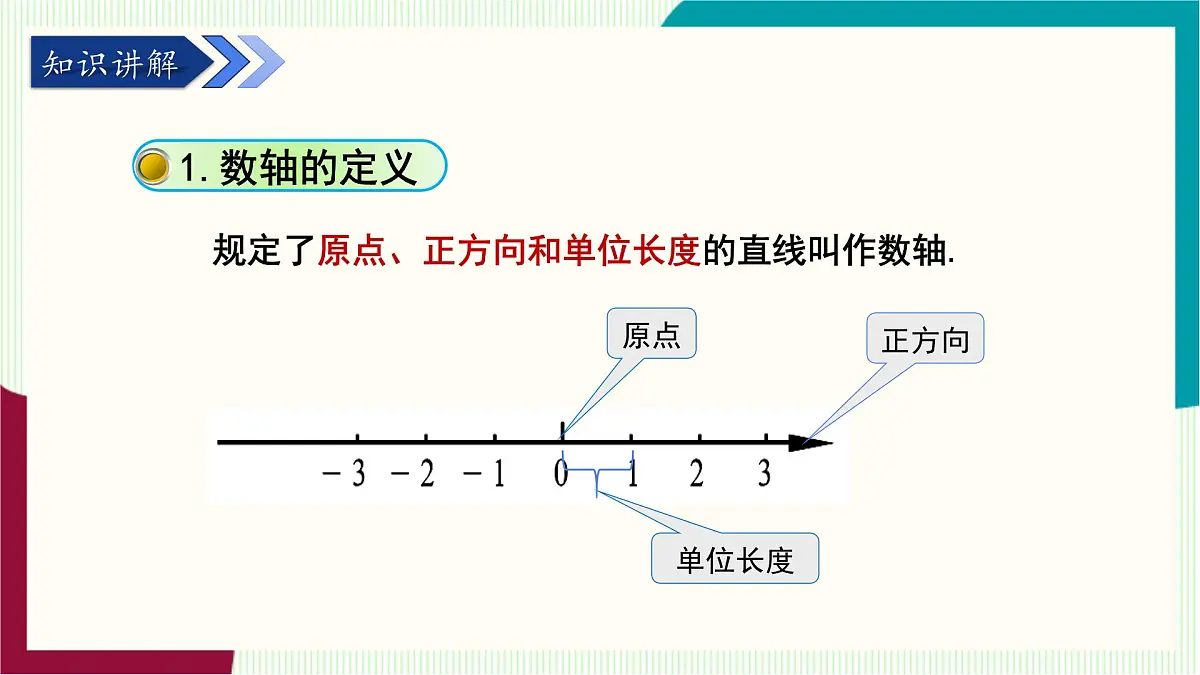 知识讲解

1. 数轴的定义

规定了原点、正方向和单位长度的直线叫作数轴.

原点

正方向

$-3$ $-2$ $-1$ $0$ $1$ $2$ $3$

单位长度